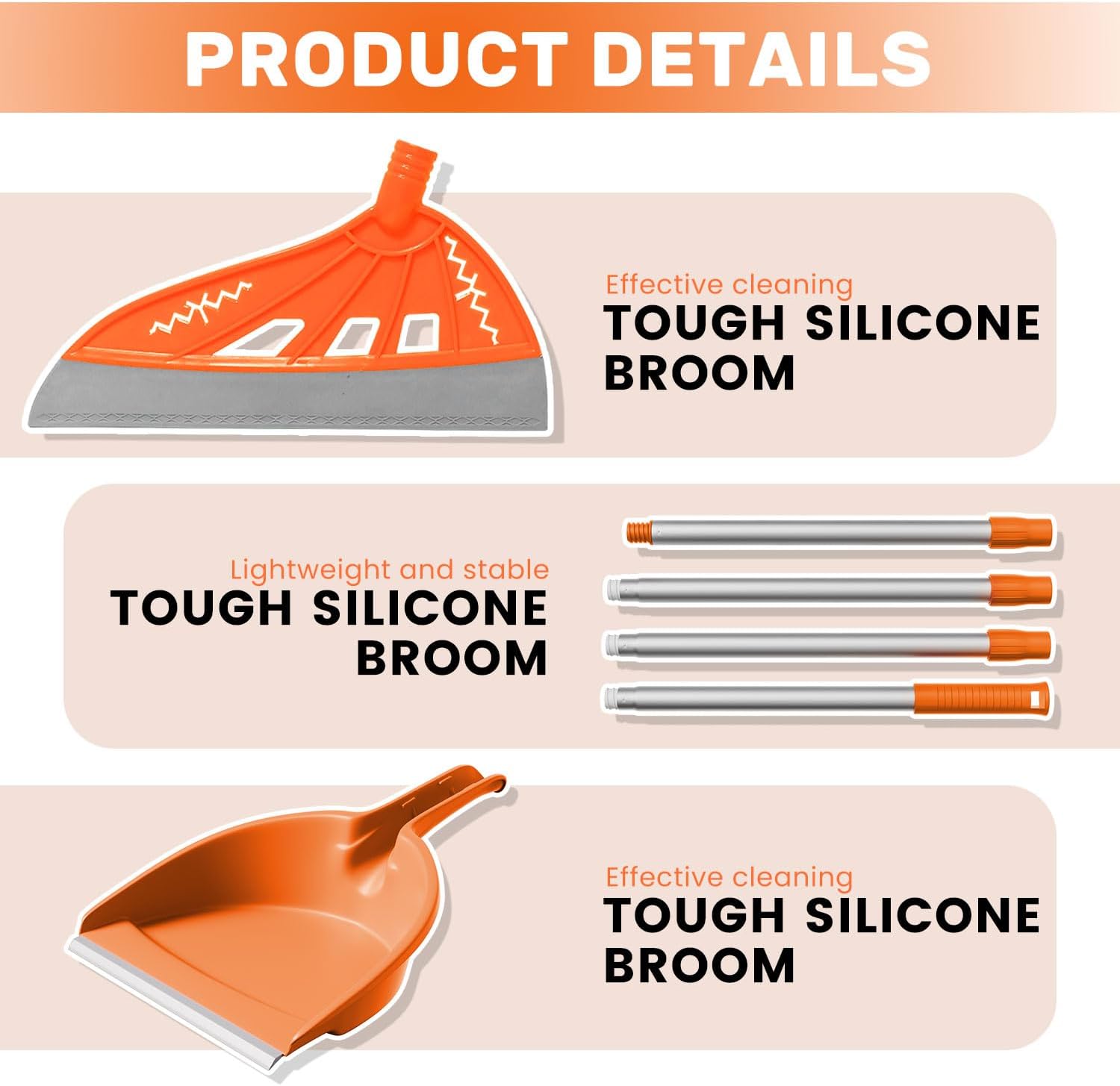 PRODUCT DETAILS

Effective cleaning
TOUGH SILICONE BROOM

Lightweight and stable
TOUGH SILICONE BROOM

Effective cleaning
TOUGH SILICONE BROOM